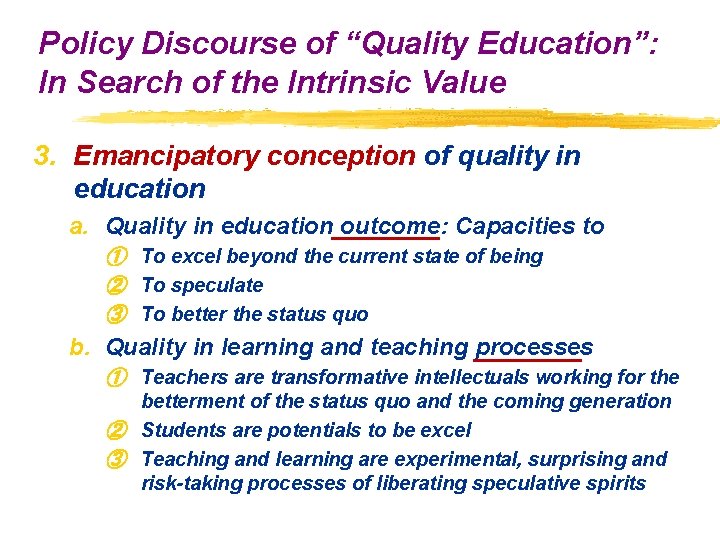 Policy Discourse of "Quality Education": In Search of the Intrinsic Value

3. Emancipatory conception of quality in education

a. Quality in education outcome: Capacities to

① To excel beyond the current state of being

② To speculate

③ To better the status quo

b. Quality in learning and teaching processes

① Teachers are transformative intellectuals working for the betterment of the status quo and the coming generation

② Students are potentials to be excel

③ Teaching and learning are experimental, surprising and risk-taking processes of liberating speculative spirits